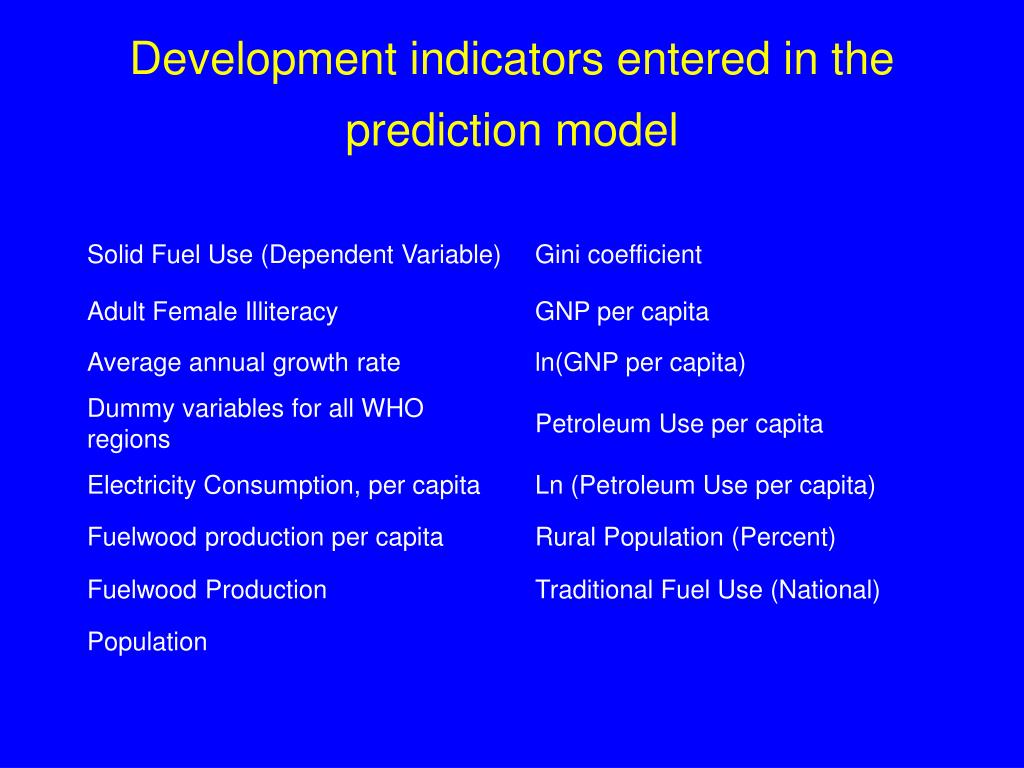 Development indicators entered in the prediction model

| | |
|---|---|
| Solid Fuel Use (Dependent Variable) | Gini coefficient |
| Adult Female Illiteracy | GNP per capita |
| Average annual growth rate | ln(GNP per capita) |
| Dummy variables for all WHO regions | Petroleum Use per capita |
| Electricity Consumption, per capita | Ln (Petroleum Use per capita) |
| Fuelwood production per capita | Rural Population (Percent) |
| Fuelwood Production | Traditional Fuel Use (National) |
| Population | |